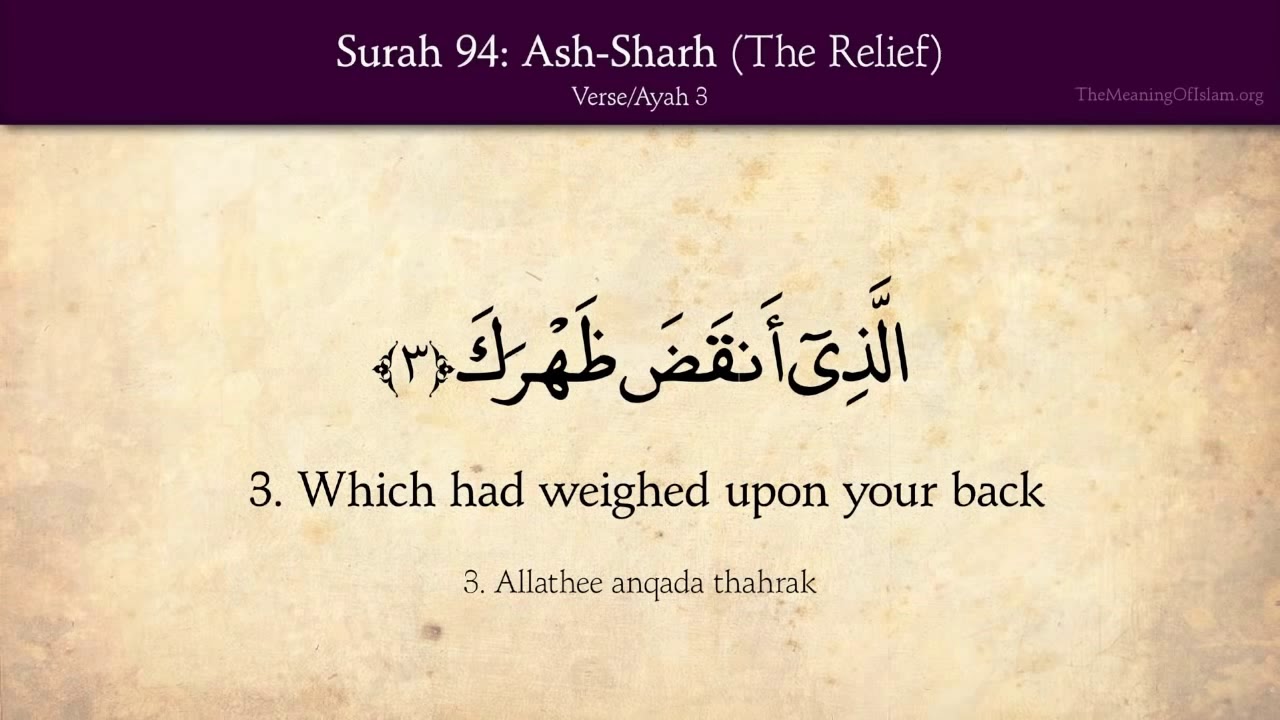 Surah 94: Ash-Sharh (The Relief)
Verse/Ayah 3

TheMeaningOfIslam.org

ٱلَّذِىٓ أَنقَضَ ظَهْرَكَ ﴿٣﴾

3. Which had weighed upon your back

3. Allathee anqada thahrak